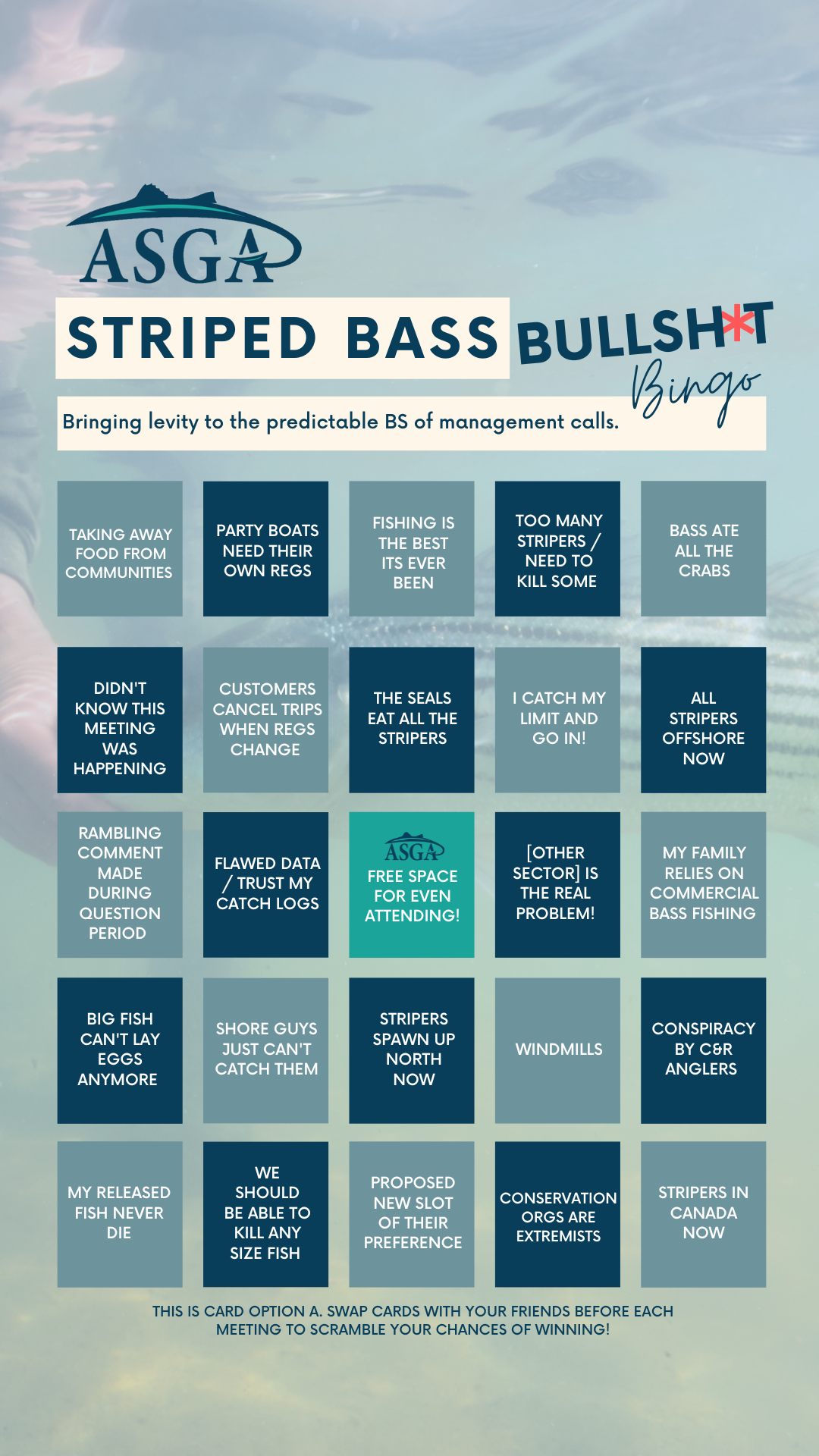 ASGA

STRIPED BASS BULLSH*T Bingo

Bringing levity to the predictable BS of management calls.

| | | | | |
|---|---|---|---|---|
| TAKING AWAY FOOD FROM COMMUNITIES | PARTY BOATS NEED THEIR OWN REGS | FISHING IS THE BEST ITS EVER BEEN | TOO MANY STRIPERS / NEED TO KILL SOME | BASS ATE ALL THE CRABS |
| DIDN'T KNOW THIS MEETING WAS HAPPENING | CUSTOMERS CANCEL TRIPS WHEN REGS CHANGE | THE SEALS EAT ALL THE STRIPERS | I CATCH MY LIMIT AND GO IN! | ALL STRIPERS OFFSHORE NOW |
| RAMBLING COMMENT MADE DURING QUESTION PERIOD | FLAWED DATA / TRUST MY CATCH LOGS | ASGA FREE SPACE FOR EVEN ATTENDING! | [OTHER SECTOR] IS THE REAL PROBLEM! | MY FAMILY RELIES ON COMMERCIAL BASS FISHING |
| BIG FISH CAN'T LAY EGGS ANYMORE | SHORE GUYS JUST CAN'T CATCH THEM | STRIPERS SPAWN UP NORTH NOW | WINDMILLS | CONSPIRACY BY C&R ANGLERS |
| MY RELEASED FISH NEVER DIE | WE SHOULD BE ABLE TO KILL ANY SIZE FISH | PROPOSED NEW SLOT OF THEIR PREFERENCE | CONSERVATION ORGS ARE EXTREMISTS | STRIPERS IN CANADA NOW |

THIS IS CARD OPTION A. SWAP CARDS WITH YOUR FRIENDS BEFORE EACH MEETING TO SCRAMBLE YOUR CHANCES OF WINNING!